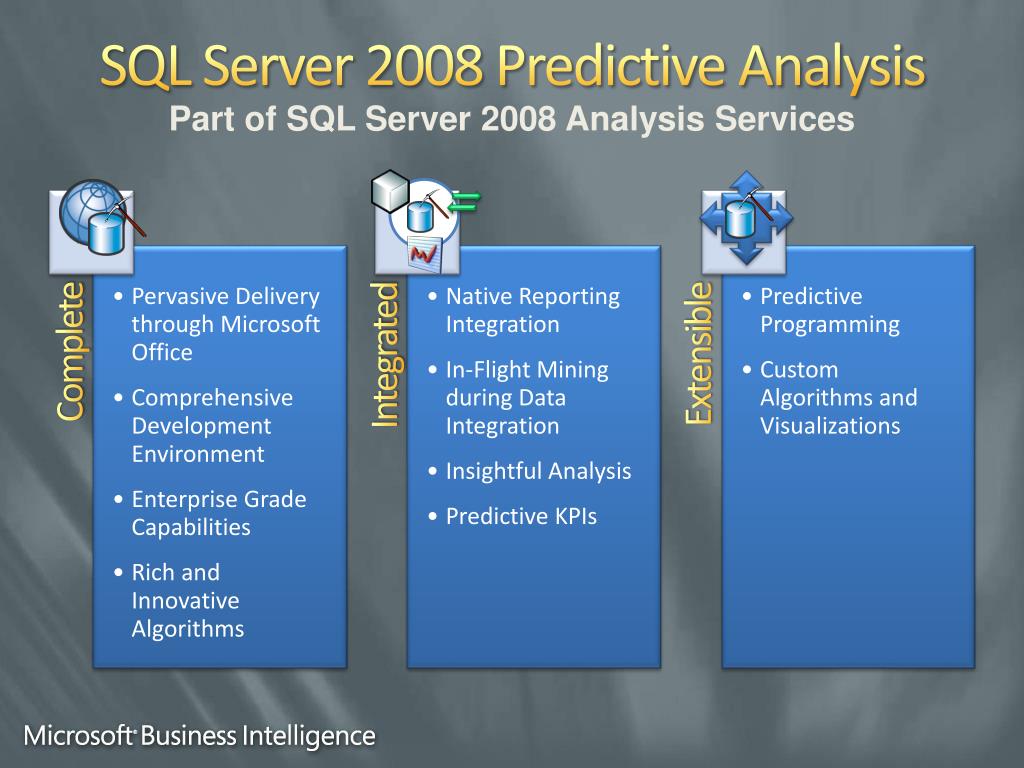 SQL Server 2008 Predictive Analysis
Part of SQL Server 2008 Analysis Services

Complete

• Pervasive Delivery through Microsoft Office
• Comprehensive Development Environment
• Enterprise Grade Capabilities
• Rich and Innovative Algorithms

Integrated

• Native Reporting Integration
• In-Flight Mining during Data Integration
• Insightful Analysis
• Predictive KPIs

Extensible

• Predictive Programming
• Custom Algorithms and Visualizations

Microsoft Business Intelligence